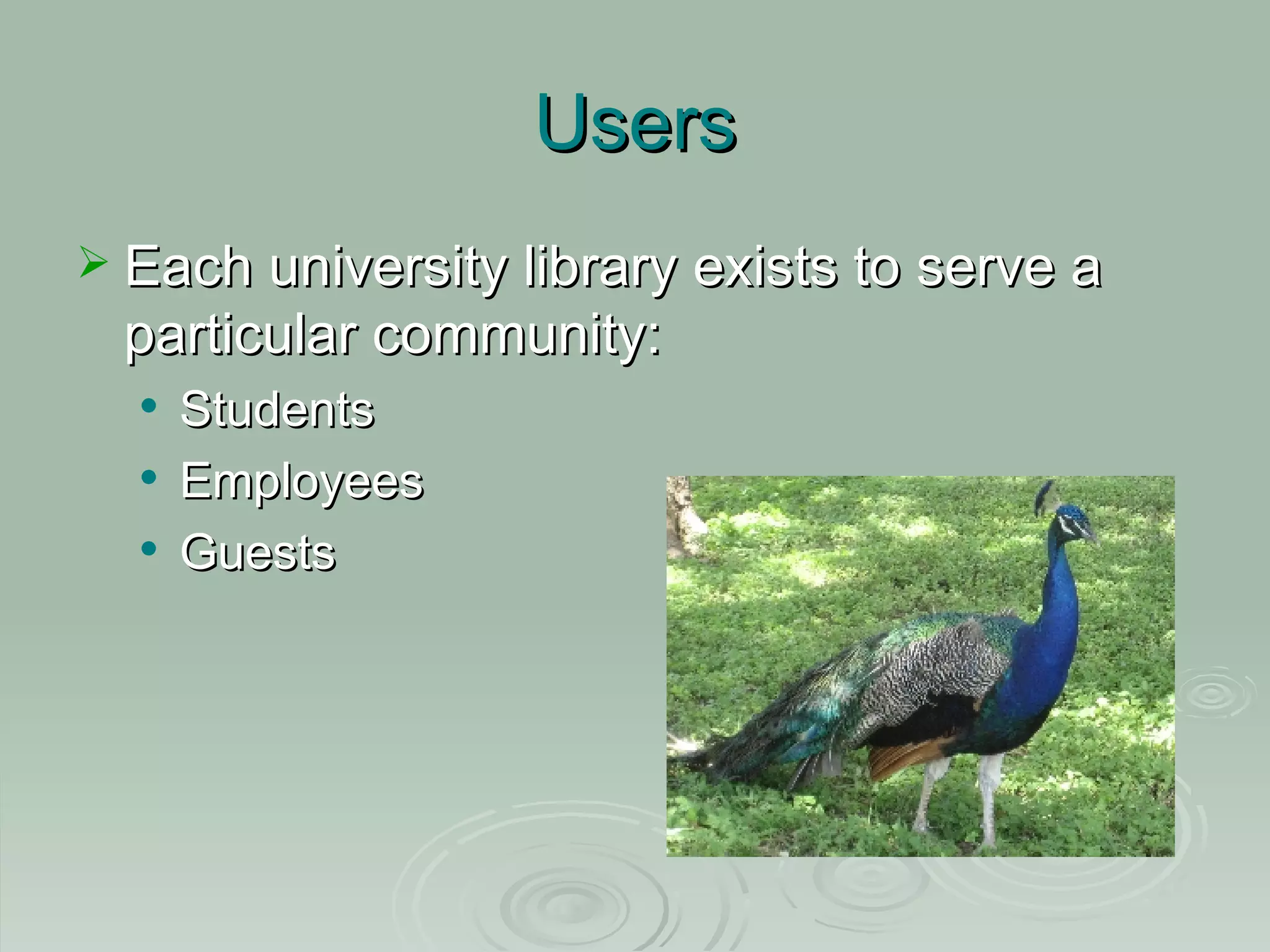 Users

➢ Each university library exists to serve a particular community:

• Students
• Employees
• Guests